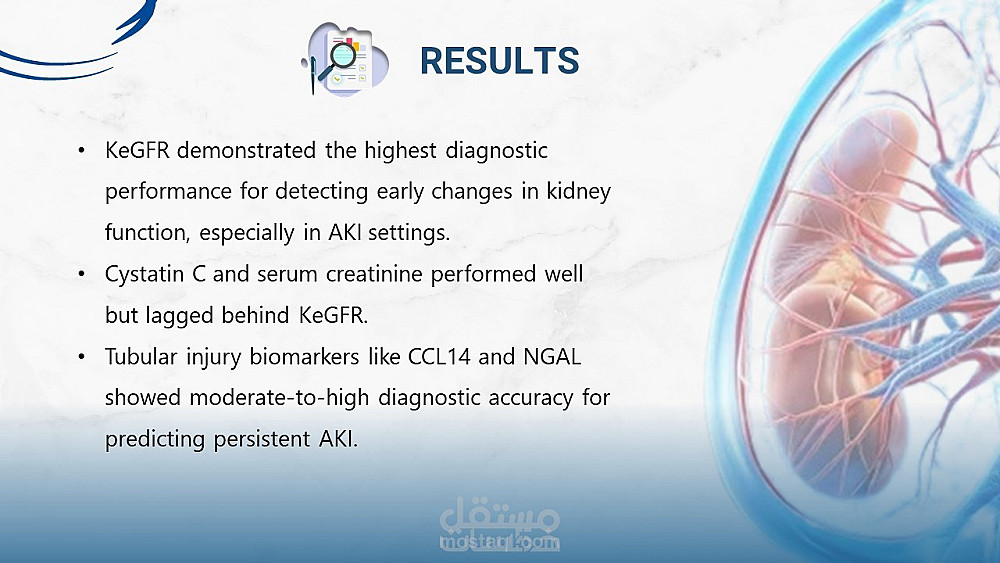 RESULTS

• KeGFR demonstrated the highest diagnostic performance for detecting early changes in kidney function, especially in AKI settings.
• Cystatin C and serum creatinine performed well but lagged behind KeGFR.
• Tubular injury biomarkers like CCL14 and NGAL showed moderate-to-high diagnostic accuracy for predicting persistent AKI.

مستقل
mostaql.com